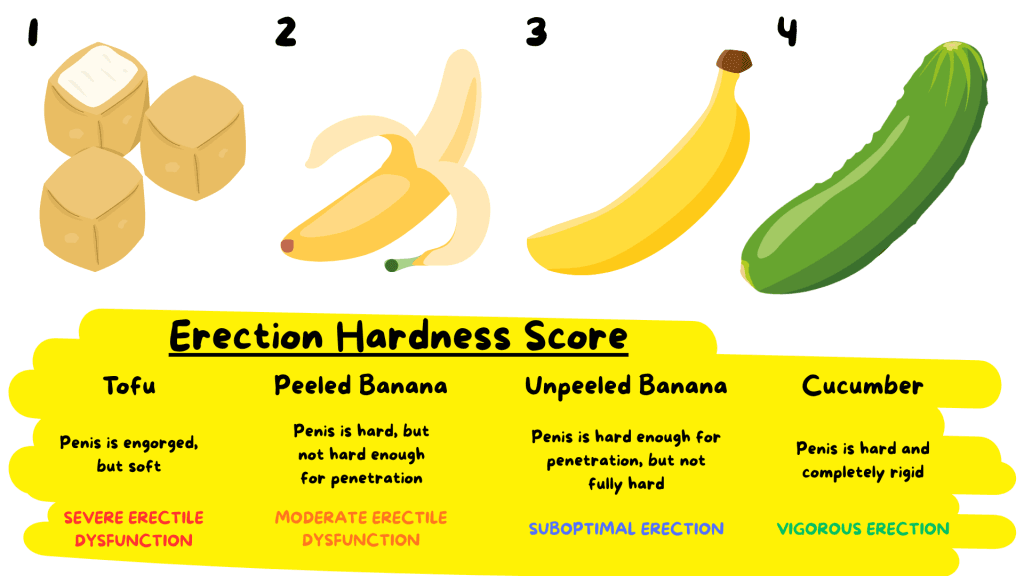 1

2

3

4

Erection Hardness Score

Tofu

Penis is engorged, but soft

SEVERE ERECTILE DYSFUNCTION

Peeled Banana

Penis is hard, but not hard enough for penetration

MODERATE ERECTILE DYSFUNCTION

Unpeeled Banana

Penis is hard enough for penetration, but not fully hard

SUBOPTIMAL ERECTION

Cucumber

Penis is hard and completely rigid

VIGOROUS ERECTION